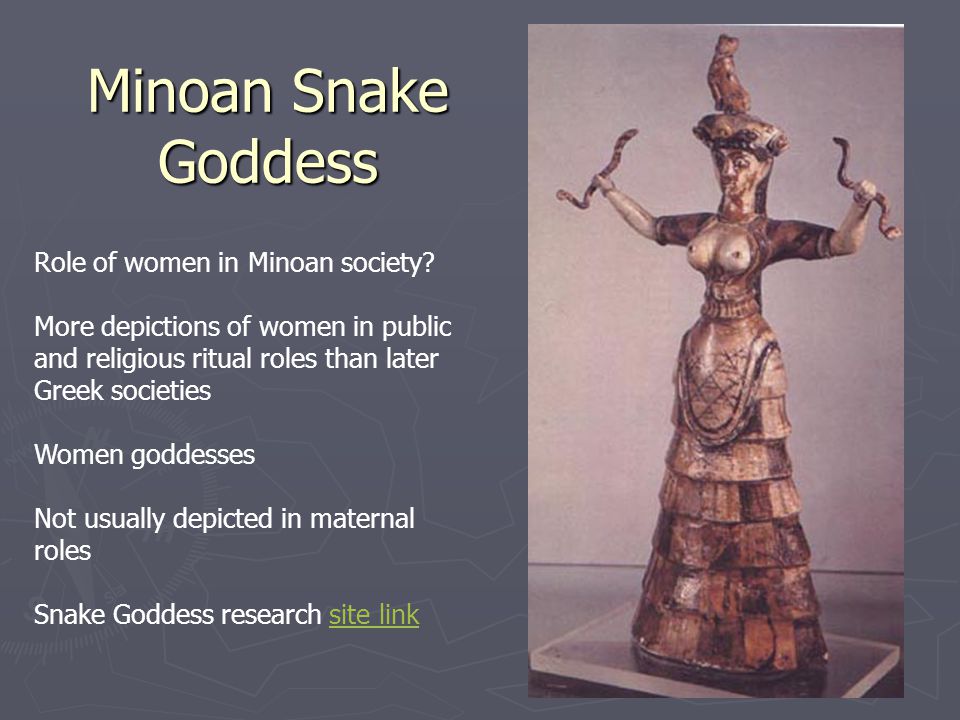 Minoan Snake Goddess

Role of women in Minoan society?

More depictions of women in public and religious ritual roles than later Greek societies

Women goddesses

Not usually depicted in maternal roles

Snake Goddess research site link